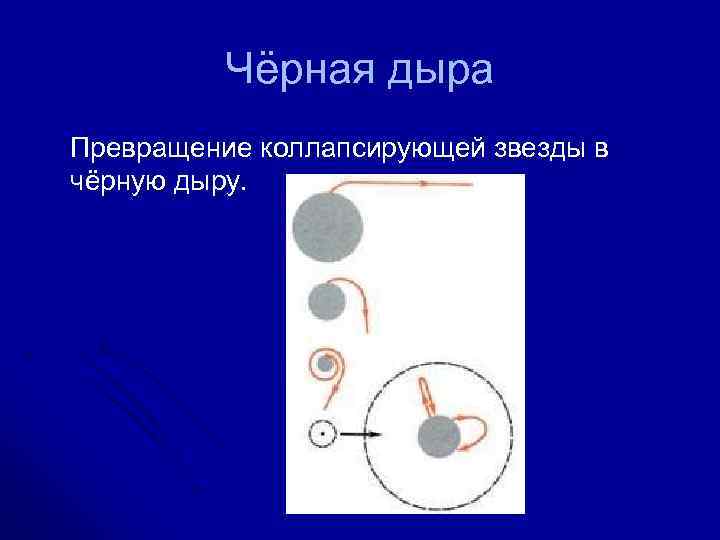 Чёрная дыра

Превращение коллапсирующей звезды в чёрную дыру.